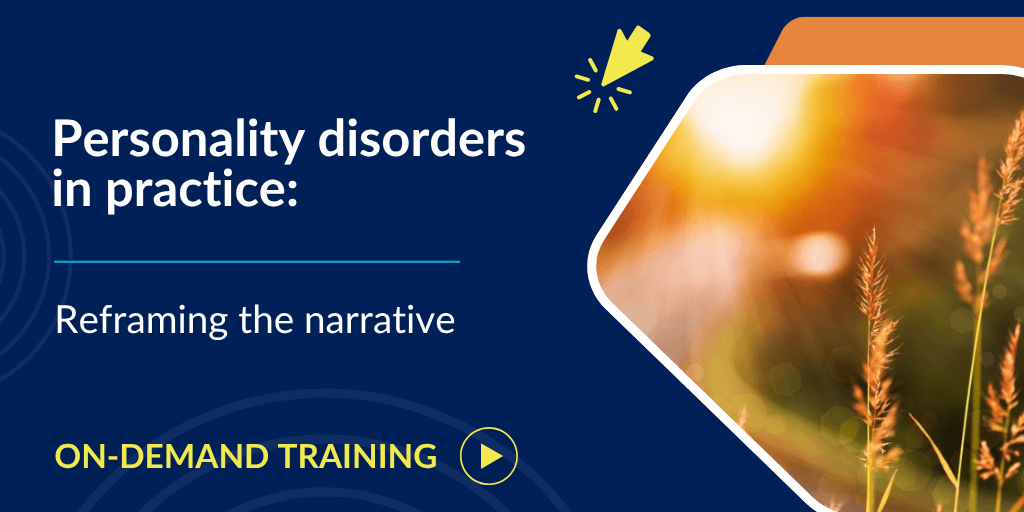 Personality disorders in practice:

Reframing the narrative

ON-DEMAND TRAINING